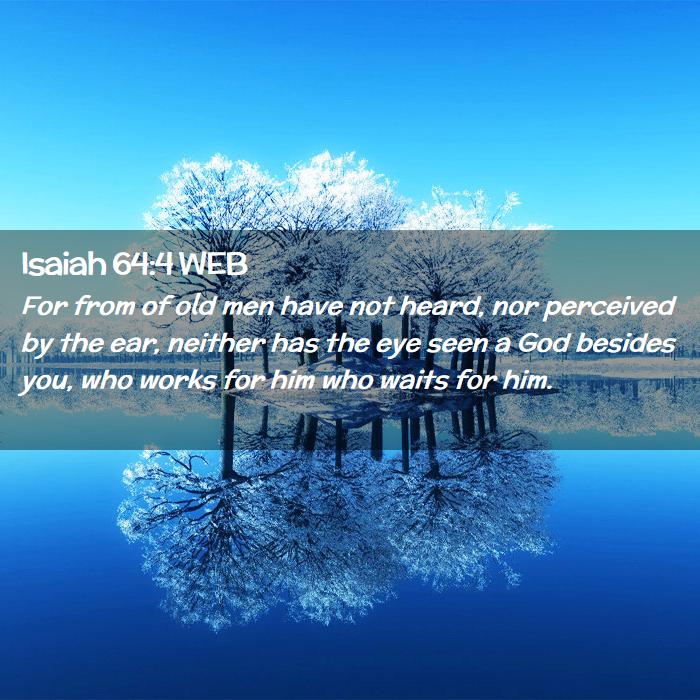 Isaiah 64:4 WEB

For from of old men have not heard, nor perceived by the ear, neither has the eye seen a God besides you, who works for him who waits for him.